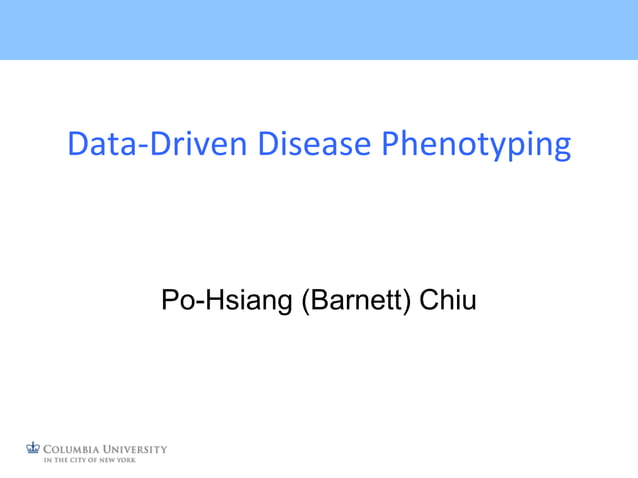 Data-Driven Disease Phenotyping

Po-Hsiang (Barnett) Chiu

COLUMBIA UNIVERSITY
IN THE CITY OF NEW YORK